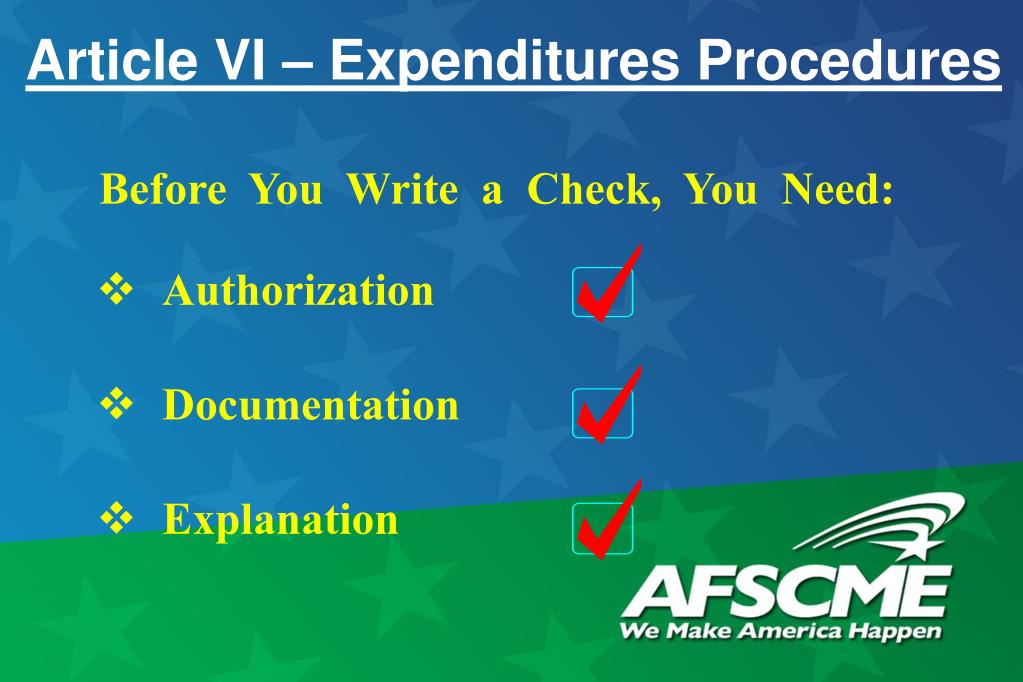 Article VI – Expenditures Procedures

Before You Write a Check, You Need:

❖ Authorization

❖ Documentation

❖ Explanation

AFSCME
We Make America Happen